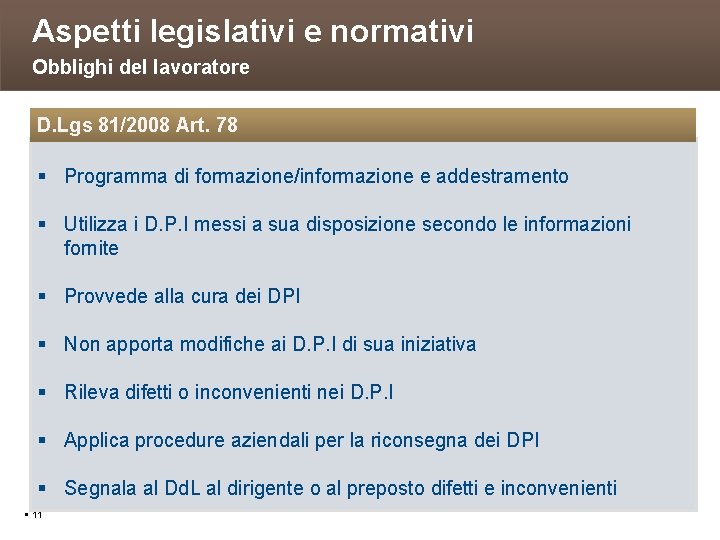 Aspetti legislativi e normativi
Obblighi del lavoratore

D.Lgs 81/2008 Art. 78

▪ Programma di formazione/informazione e addestramento

▪ Utilizza i D.P.I messi a sua disposizione secondo le informazioni fornite

▪ Provvede alla cura dei DPI

▪ Non apporta modifiche ai D.P.I di sua iniziativa

▪ Rileva difetti o inconvenienti nei D.P.I

▪ Applica procedure aziendali per la riconsegna dei DPI

▪ Segnala al DdL al dirigente o al preposto difetti e inconvenienti

▪ 11